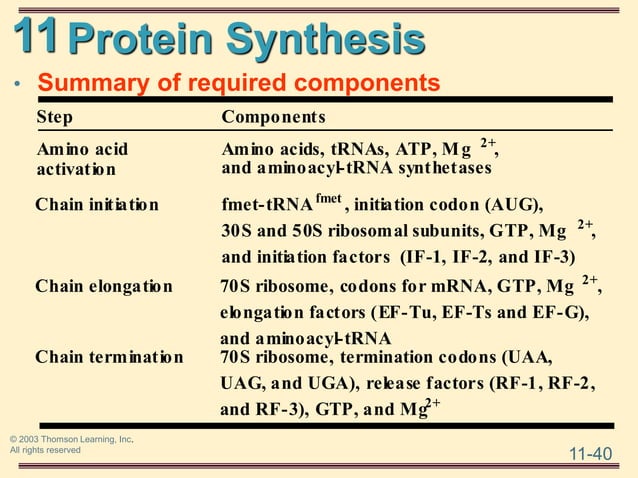 11 Protein Synthesis

• Summary of required components

| Step | Components |
|---|---|
| Amino acid activation | Amino acids, tRNAs, ATP, $Mg^{2+}$, and aminoacyl-tRNA synthetases |
| Chain initiation | fmet-$tRNA^{fmet}$, initiation codon (AUG), 30S and 50S ribosomal subunits, GTP, $Mg^{2+}$, and initiation factors (IF-1, IF-2, and IF-3) |
| Chain elongation | 70S ribosome, codons for mRNA, GTP, $Mg^{2+}$, elongation factors (EF-Tu, EF-Ts and EF-G), and aminoacyl-tRNA |
| Chain termination | 70S ribosome, termination codons (UAA, UAG, and UGA), release factors (RF-1, RF-2, and RF-3), GTP, and $Mg^{2+}$ |

© 2003 Thomson Learning, Inc. All rights reserved

11-40